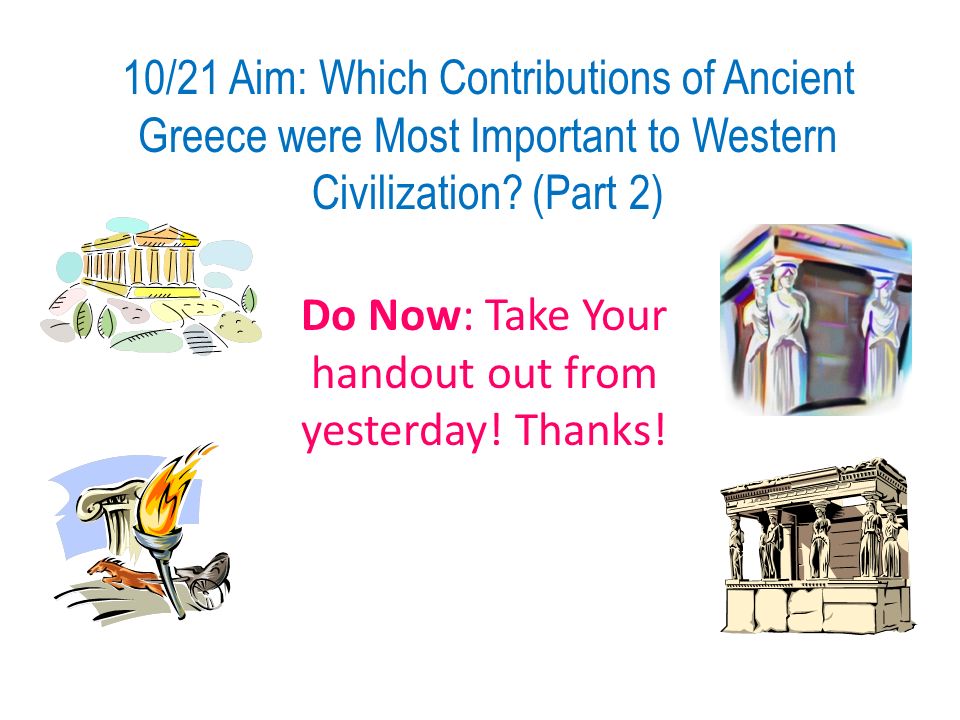 10/21 Aim: Which Contributions of Ancient Greece were Most Important to Western Civilization? (Part 2)

Do Now: Take Your handout out from yesterday! Thanks!